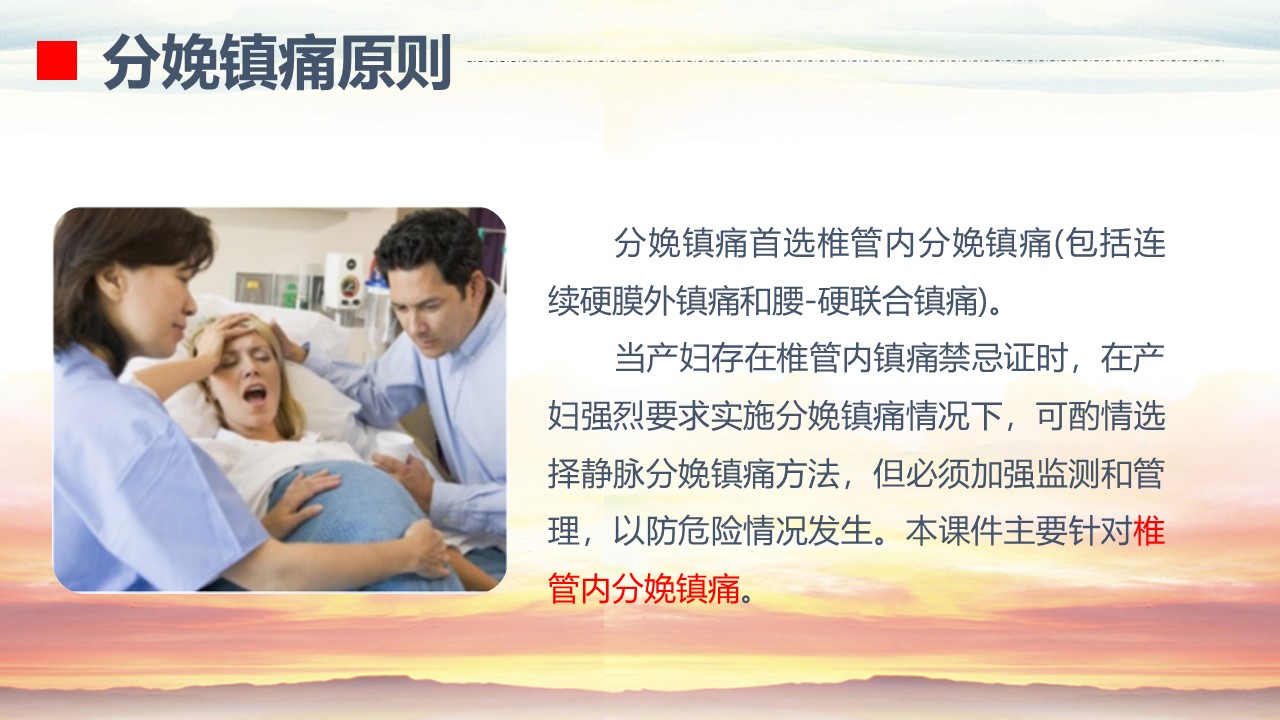 分娩镇痛原则

分娩镇痛首选椎管内分娩镇痛(包括连续硬膜外镇痛和腰-硬联合镇痛)。

当产妇存在椎管内镇痛禁忌证时，在产妇强烈要求实施分娩镇痛情况下，可酌情选择静脉分娩镇痛方法，但必须加强监测和管理，以防危险情况发生。本课件主要针对椎管内分娩镇痛。